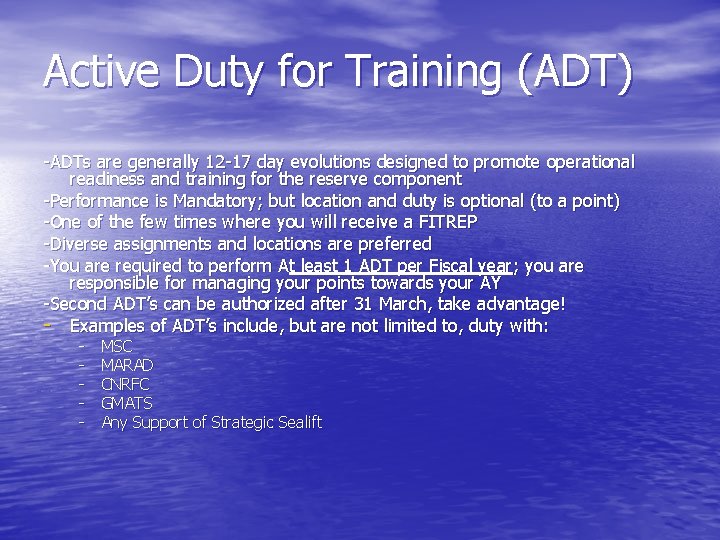 Active Duty for Training (ADT)

-ADTs are generally 12-17 day evolutions designed to promote operational readiness and training for the reserve component
-Performance is Mandatory; but location and duty is optional (to a point)
-One of the few times where you will receive a FITREP
-Diverse assignments and locations are preferred
-You are required to perform At least 1 ADT per Fiscal year; you are responsible for managing your points towards your AY
-Second ADT's can be authorized after 31 March, take advantage!
- Examples of ADT's include, but are not limited to, duty with:
- MSC
- MARAD
- CNRFC
- GMATS
- Any Support of Strategic Sealift